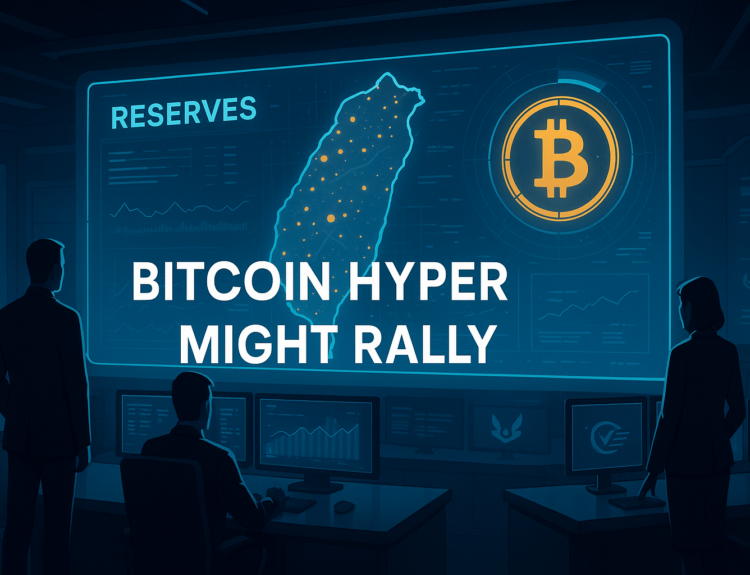 RESERVES

BITCOIN HYPER MIGHT RALLY